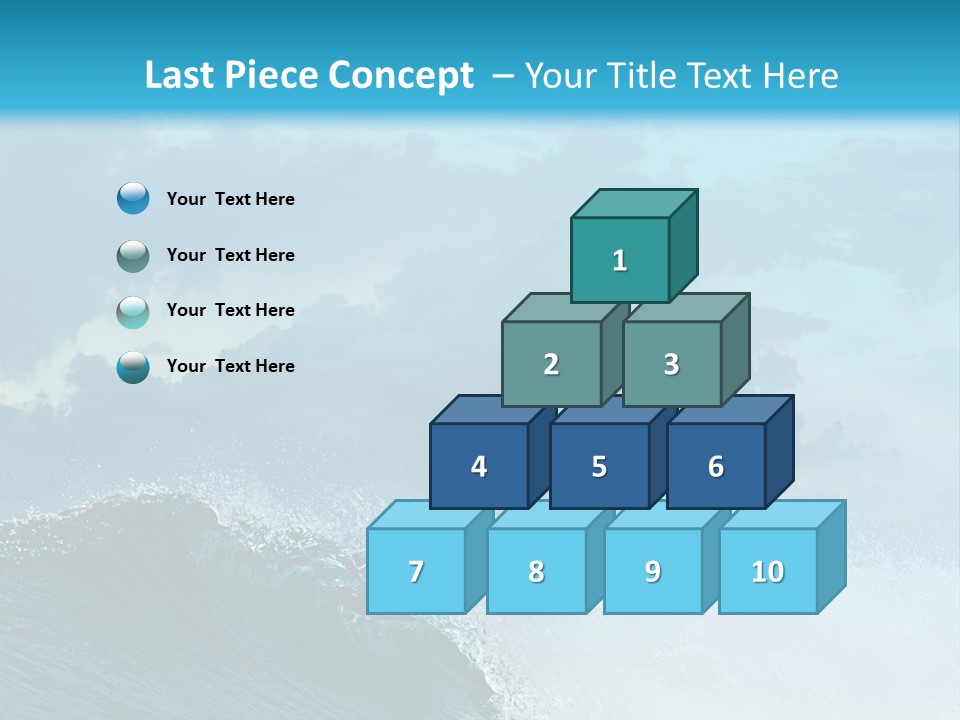 Last Piece Concept – Your Title Text Here

Your Text Here

Your Text Here

Your Text Here

Your Text Here

1

2

3

4

5

6

7

8

9

10